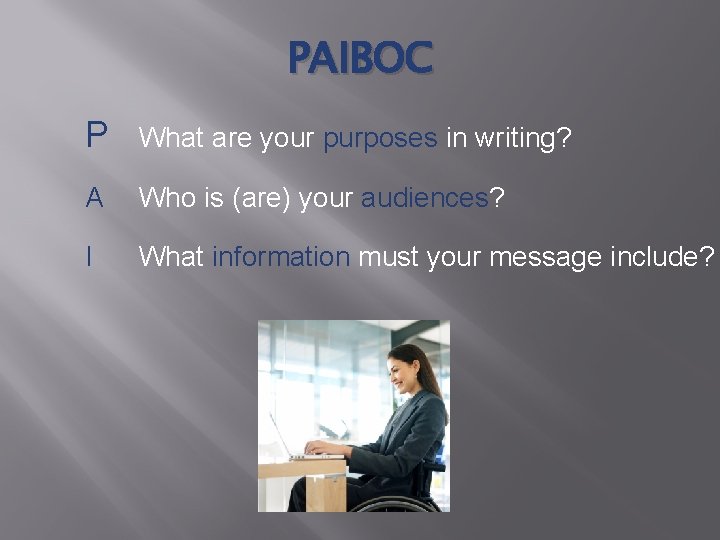 PAIBOC

P What are your purposes in writing?

A Who is (are) your audiences?

I What information must your message include?